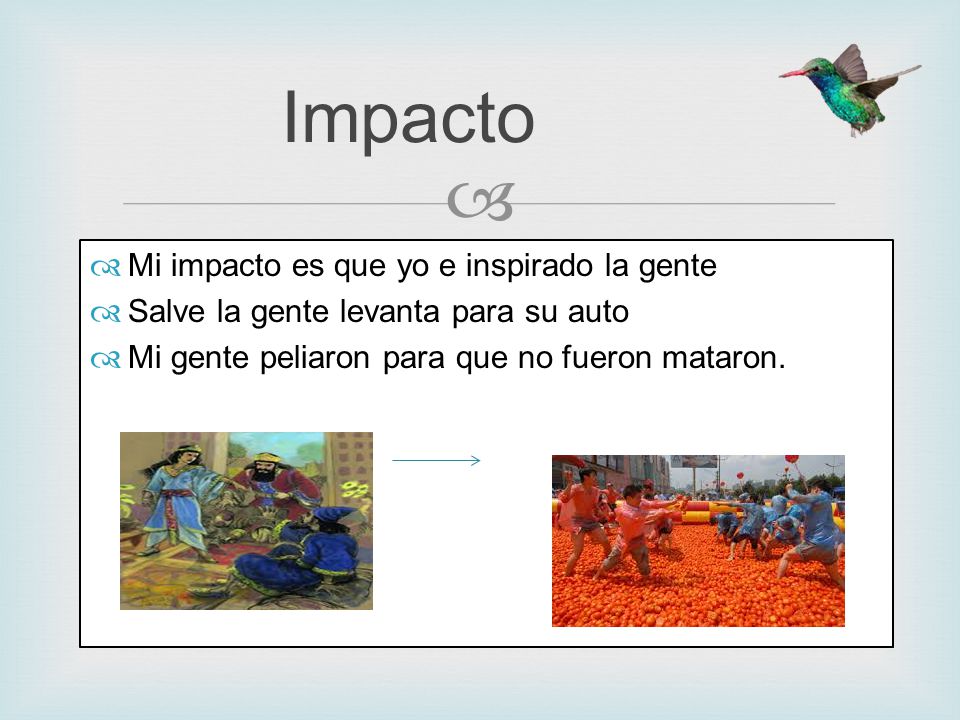 Impacto

Mi impacto es que yo e inspirado la gente
Salve la gente levanta para su auto
Mi gente peliaron para que no fueron mataron.